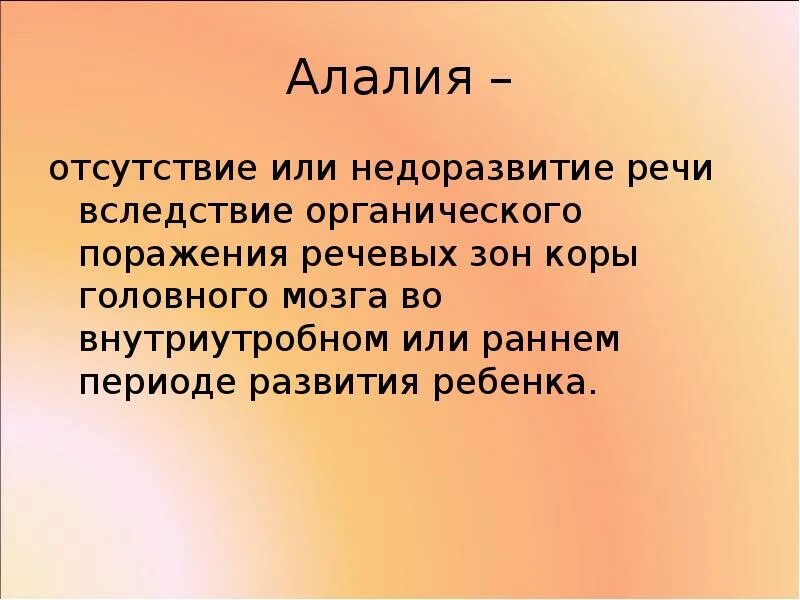 Алалия –

отсутствие или недоразвитие речи вследствие органического поражения речевых зон коры головного мозга во внутриутробном или раннем периоде развития ребенка.